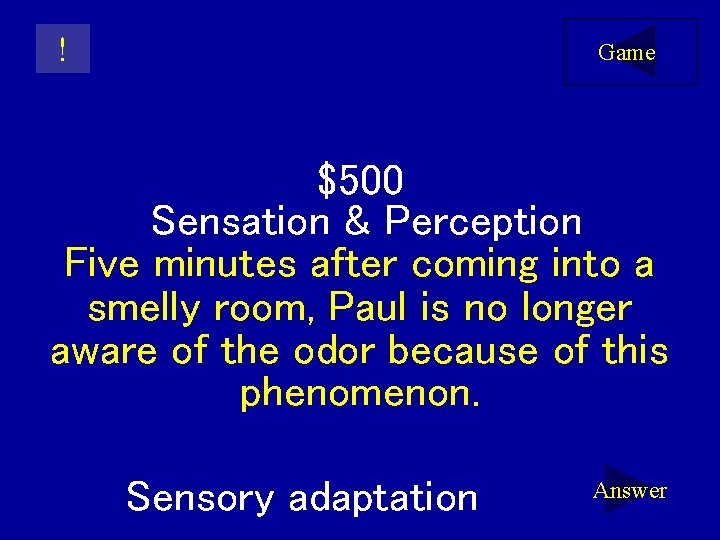 !

Game

\$500
Sensation & Perception
Five minutes after coming into a smelly room, Paul is no longer aware of the odor because of this phenomenon.

Sensory adaptation

Answer